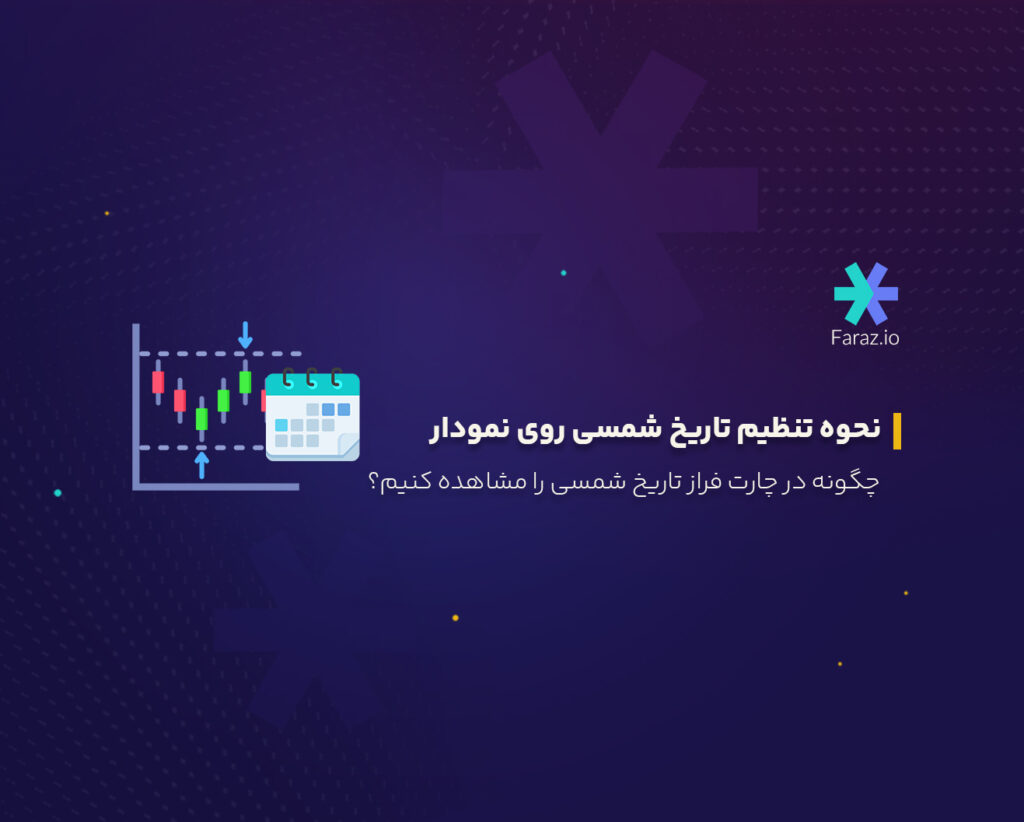 Faraz.io

نحوه تنظیم تاریخ شمسی روی نمودار

چگونه در چارت فراز تاریخ شمسی را مشاهده کنیم؟